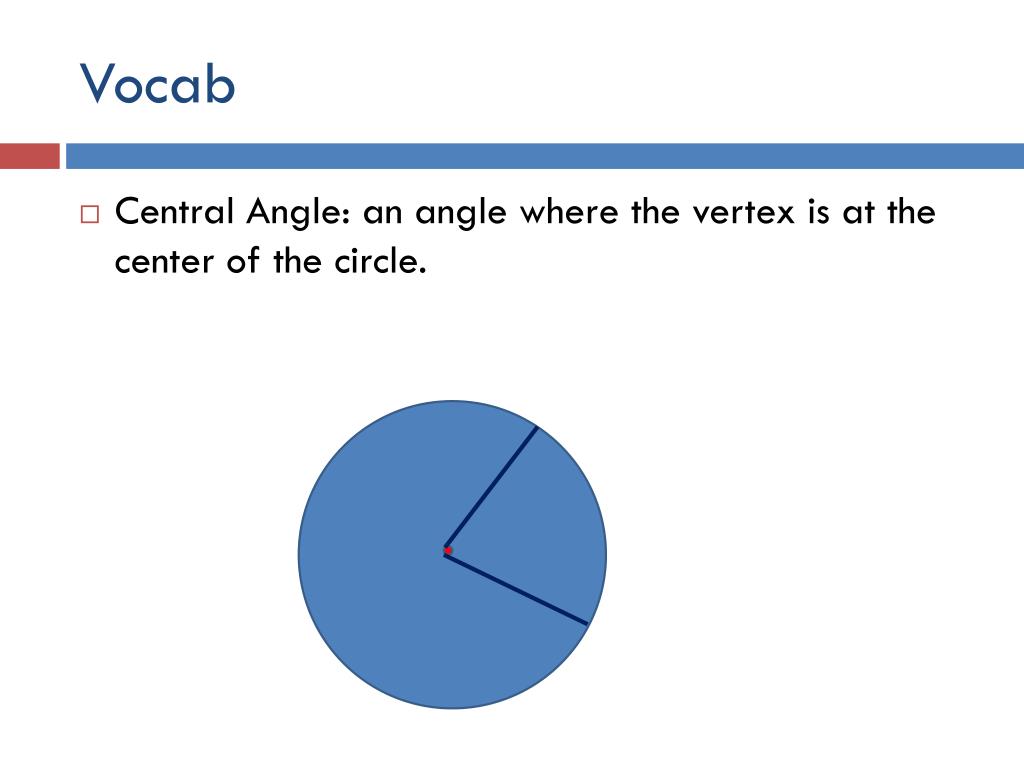 Vocab

□ Central Angle: an angle where the vertex is at the center of the circle.